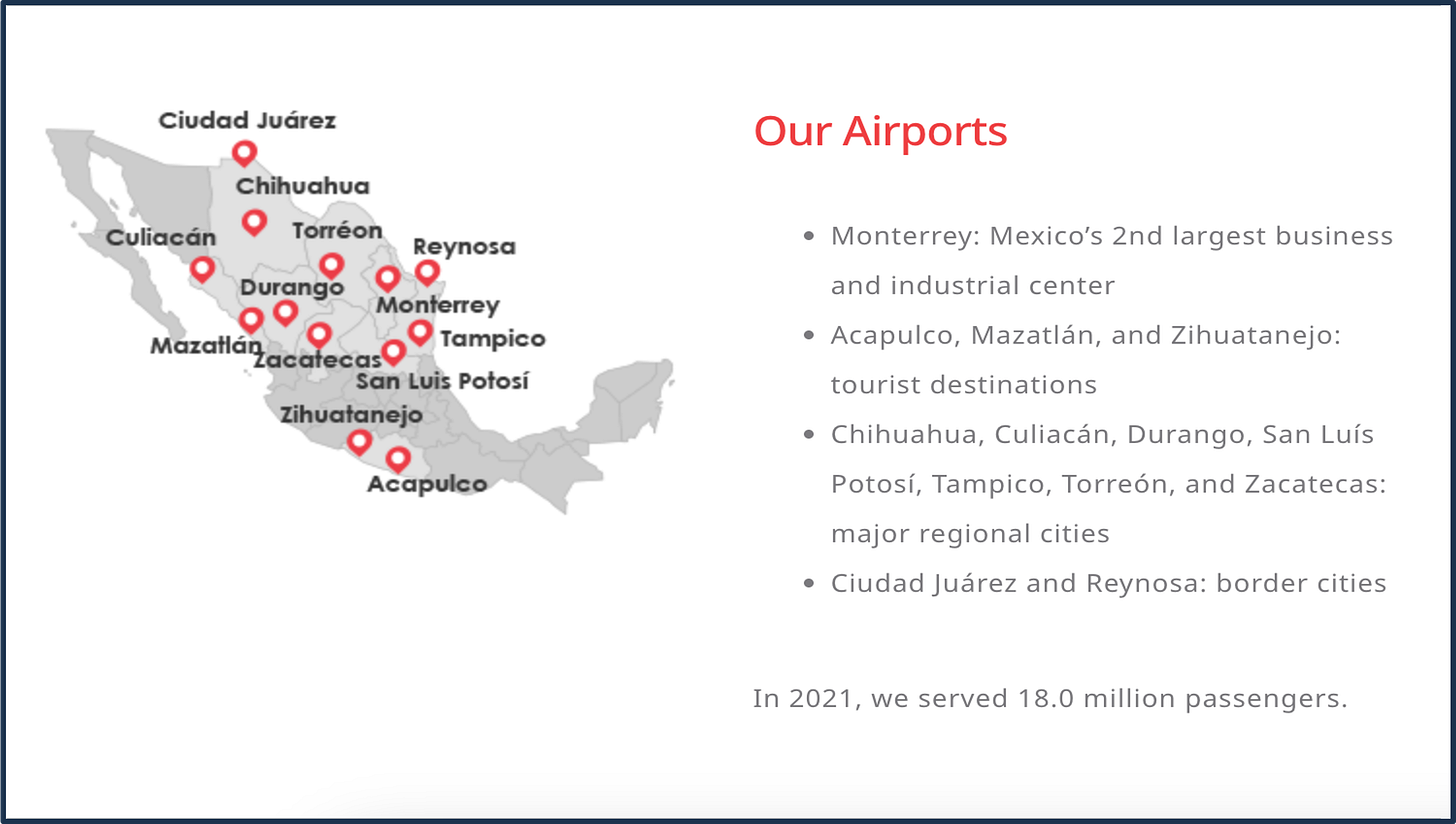 Ciudad Juárez
Chihuahua
Culiacán
Torréon
Reynosa
Durango
Monterrey
Mazatlán
Zacatecas
Tampico
San Luis Potosí
Zihuatanejo
Acapulco

Our Airports

- Monterrey: Mexico's 2nd largest business and industrial center
- Acapulco, Mazatlán, and Zihuatanejo: tourist destinations
- Chihuahua, Culiacán, Durango, San Luís Potosí, Tampico, Torreón, and Zacatecas: major regional cities
- Ciudad Juárez and Reynosa: border cities

In 2021, we served 18.0 million passengers.